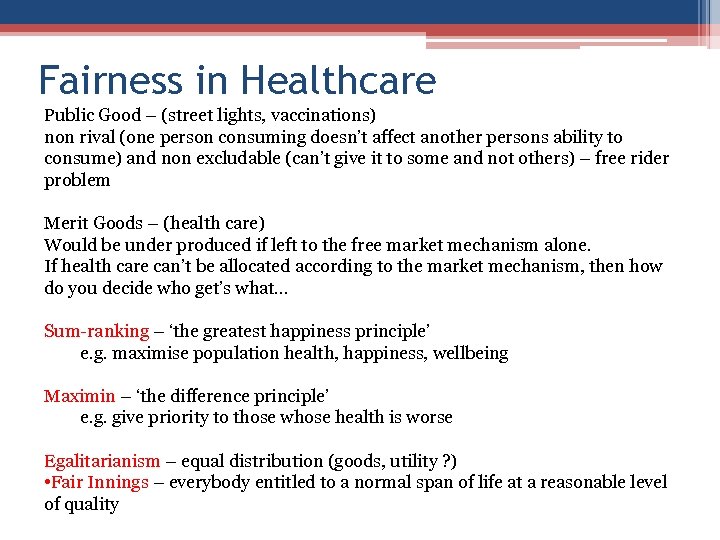 Fairness in Healthcare

Public Good – (street lights, vaccinations)
non rival (one person consuming doesn't affect another persons ability to consume) and non excludable (can't give it to some and not others) – free rider problem

Merit Goods – (health care)
Would be under produced if left to the free market mechanism alone.
If health care can't be allocated according to the market mechanism, then how do you decide who get's what…

Sum-ranking – 'the greatest happiness principle'
e.g. maximise population health, happiness, wellbeing

Maximin – 'the difference principle'
e.g. give priority to those whose health is worse

Egalitarianism – equal distribution (goods, utility ?)
•Fair Innings – everybody entitled to a normal span of life at a reasonable level of quality